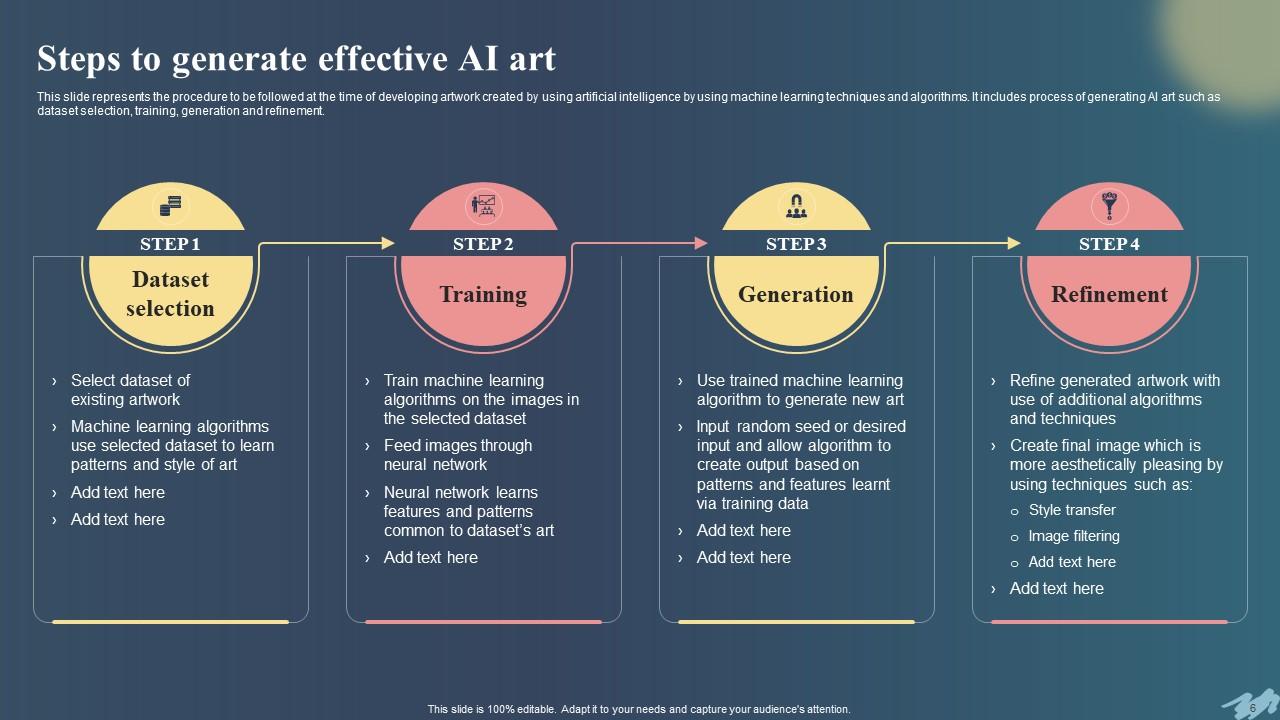 Steps to generate effective AI art

This slide represents the procedure to be followed at the time of developing artwork created by using artificial intelligence by using machine learning techniques and algorithms. It includes process of generating AI art such as dataset selection, training, generation and refinement.

STEP 1

Dataset selection

› Select dataset of existing artwork
› Machine learning algorithms use selected dataset to learn patterns and style of art
› Add text here
› Add text here

STEP 2

Training

› Train machine learning algorithms on the images in the selected dataset
› Feed images through neural network
› Neural network learns features and patterns common to dataset's art
› Add text here

STEP 3

Generation

› Use trained machine learning algorithm to generate new art
› Input random seed or desired input and allow algorithm to create output based on patterns and features learnt via training data
› Add text here
› Add text here

STEP 4

Refinement

› Refine generated artwork with use of additional algorithms and techniques
› Create final image which is more aesthetically pleasing by using techniques such as:
o Style transfer
o Image filtering
o Add text here
› Add text here

This slide is 100% editable. Adapt it to your needs and capture your audience's attention.

6